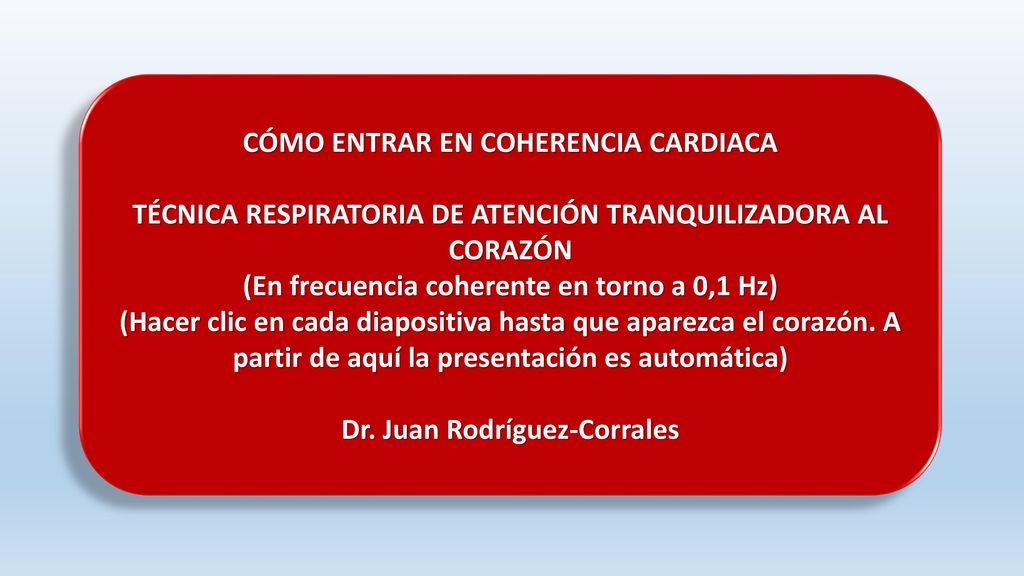 CÓMO ENTRAR EN COHERENCIA CARDIACA

TÉCNICA RESPIRATORIA DE ATENCIÓN TRANQUILIZADORA AL CORAZÓN
(En frecuencia coherente en torno a 0,1 Hz)
(Hacer clic en cada diapositiva hasta que aparezca el corazón. A partir de aquí la presentación es automática)

Dr. Juan Rodríguez-Corrales